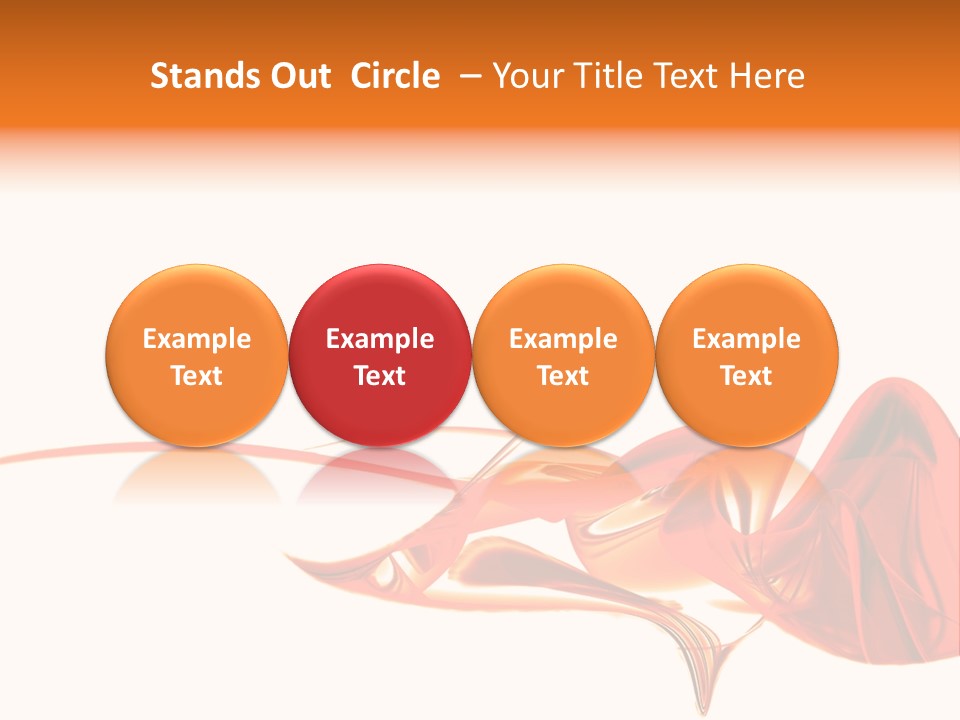 Stands Out Circle – Your Title Text Here

Example Text

Example Text

Example Text

Example Text